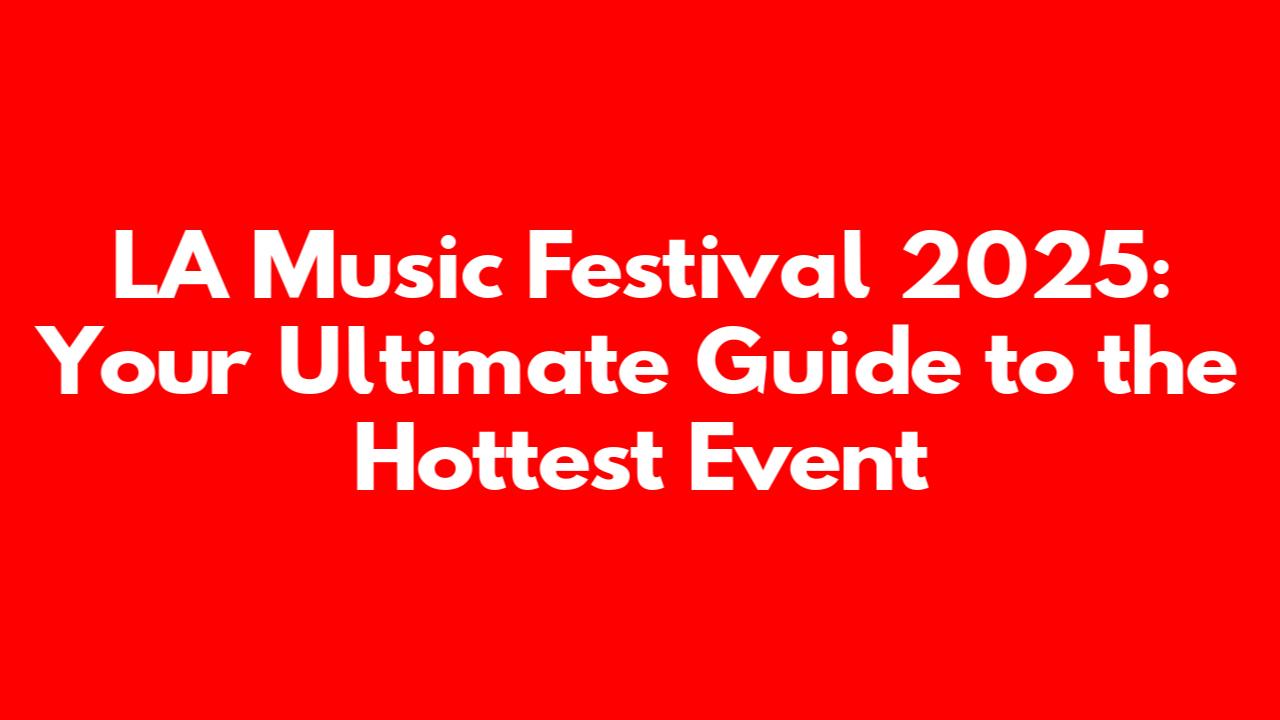 LA Music Festival 2025: Your Ultimate Guide to the Hottest Event